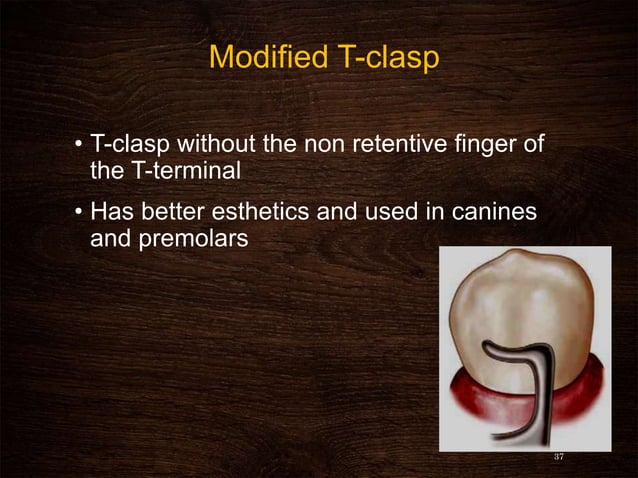 Modified T-clasp

• T-clasp without the non retentive finger of the T-terminal

• Has better esthetics and used in canines and premolars

37